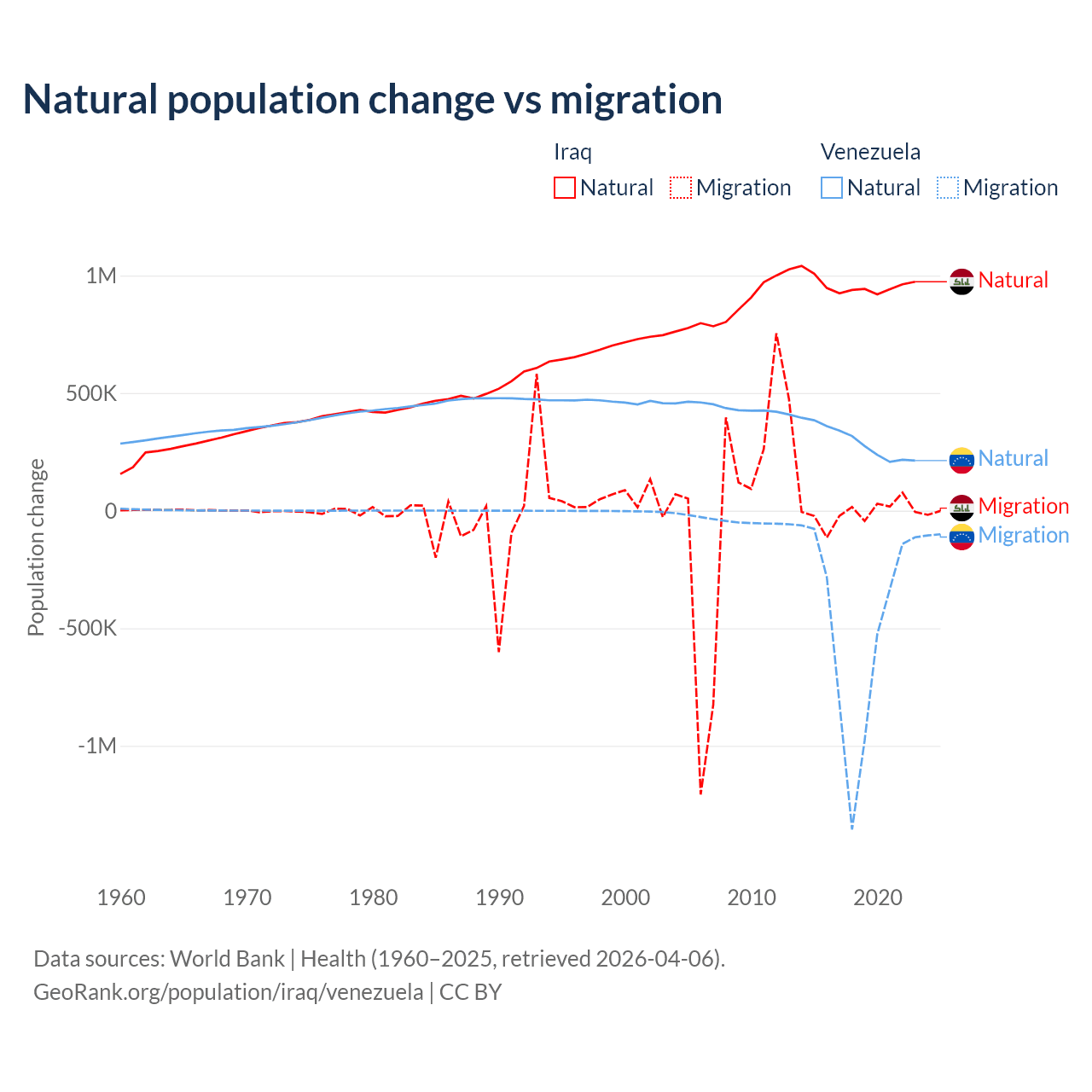 Natural population change vs migration

Iraq
Natural Migration

Venezuela
Natural Migration

1M
500K
0
-500K
-1M

Population change

Natural
Natural
Migration
Migration

1960
1970
1980
1990
2000
2010
2020

Data sources: World Bank | Health (1960–2025, retrieved 2026-04-06).
GeoRank.org/population/iraq/venezuela | CC BY